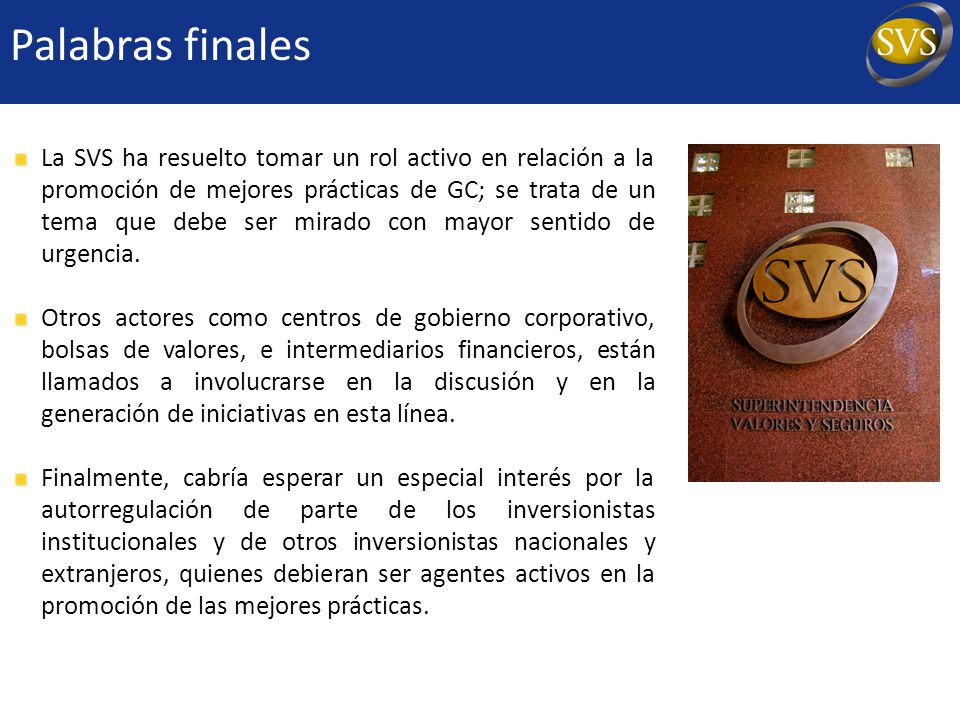 Palabras finales

SVS

La SVS ha resuelto tomar un rol activo en relación a la promoción de mejores prácticas de GC; se trata de un tema que debe ser mirado con mayor sentido de urgencia.

Otros actores como centros de gobierno corporativo, bolsas de valores, e intermediarios financieros, están llamados a involucrarse en la discusión y en la generación de iniciativas en esta línea.

Finalmente, cabría esperar un especial interés por la autorregulación de parte de los inversionistas institucionales y de otros inversionistas nacionales y extranjeros, quienes debieran ser agentes activos en la promoción de las mejores prácticas.

SVS

SUPERINTENDENCIA
VALORES Y SEGUROS